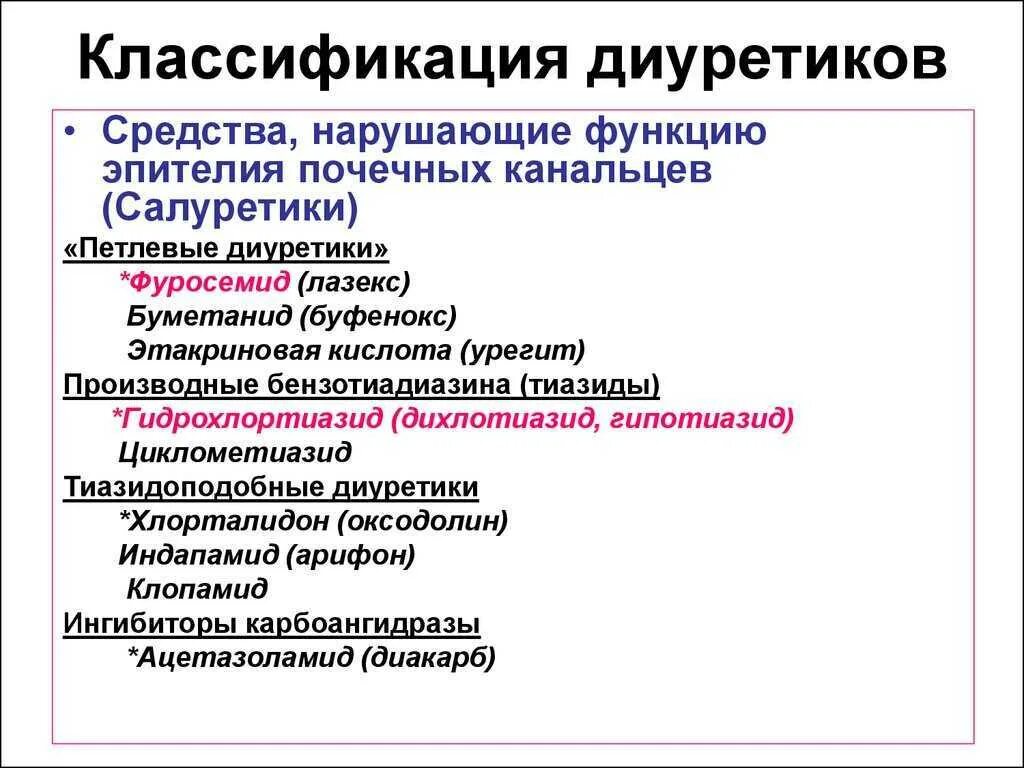 Классификация диуретиков

• Средства, нарушающие функцию эпителия почечных канальцев (Салуретики)

«Петлевые диуретики»
*Фуросемид (лазекс)
Буметанид (буфенокс)
Этакриновая кислота (урегит)
Производные бензотиадиазина (тиазиды)
*Гидрохлортиазид (дихлотиазид, гипотиазид)
Циклометиазид
Тиазидоподобные диуретики
*Хлорталидон (оксодолин)
Индапамид (арифон)
Клопамид
Ингибиторы карбоангидразы
*Ацетазоламид (диакарб)